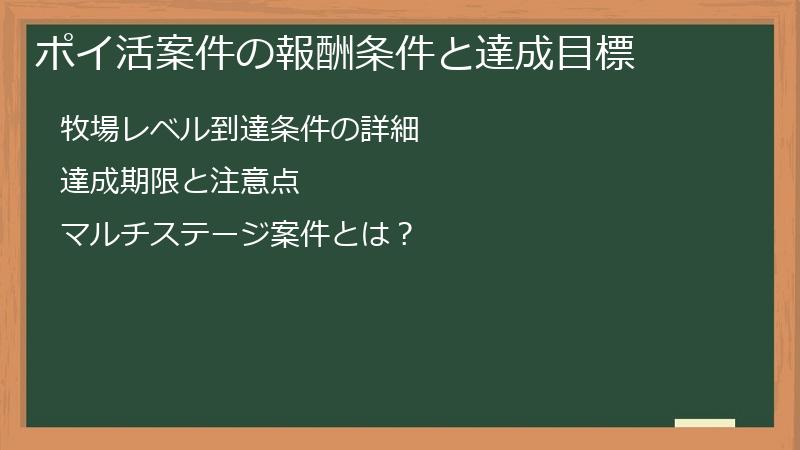 ポイ活案件の報酬条件と達成目標

牧場レベル到達条件の詳細

達成期限と注意点

マルチステージ案件とは？